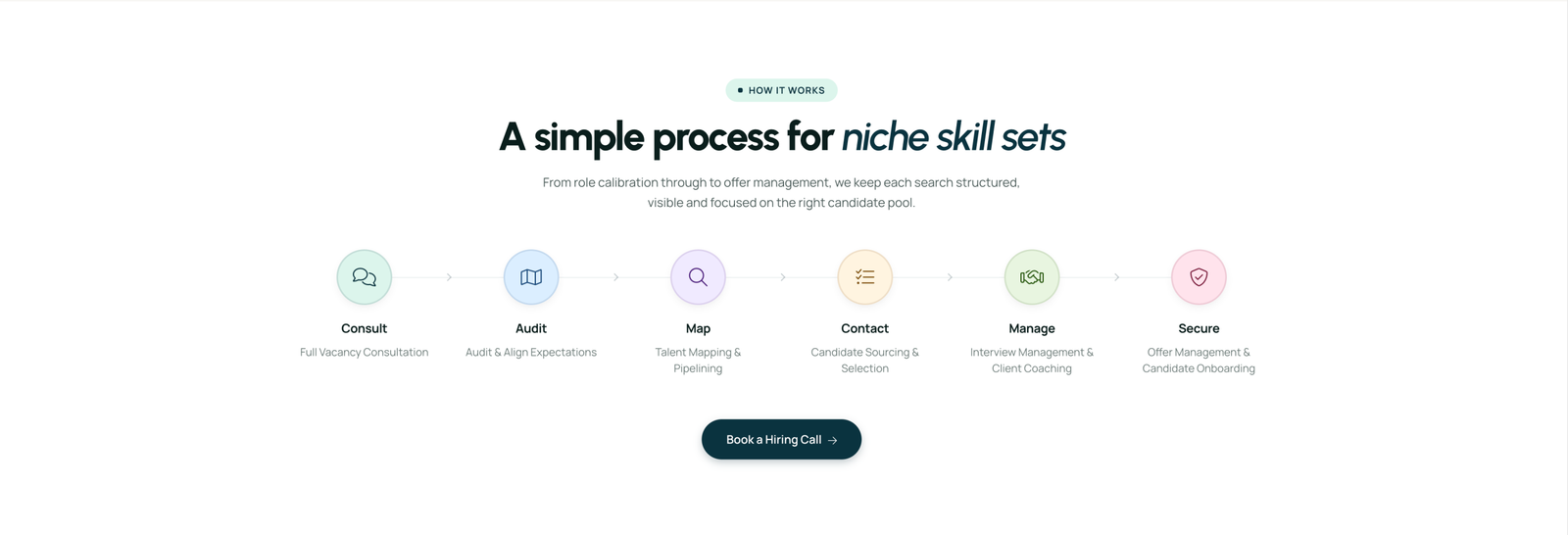 HOW IT WORKS

A simple process for niche skill sets

From role calibration through to offer management, we keep each search structured, visible and focused on the right candidate pool.

Consult
Full Vacancy Consultation

Audit
Audit & Align Expectations

Map
Talent Mapping & Pipelining

Contact
Candidate Sourcing & Selection

Manage
Interview Management & Client Coaching

Secure
Offer Management & Candidate Onboarding

Book a Hiring Call →